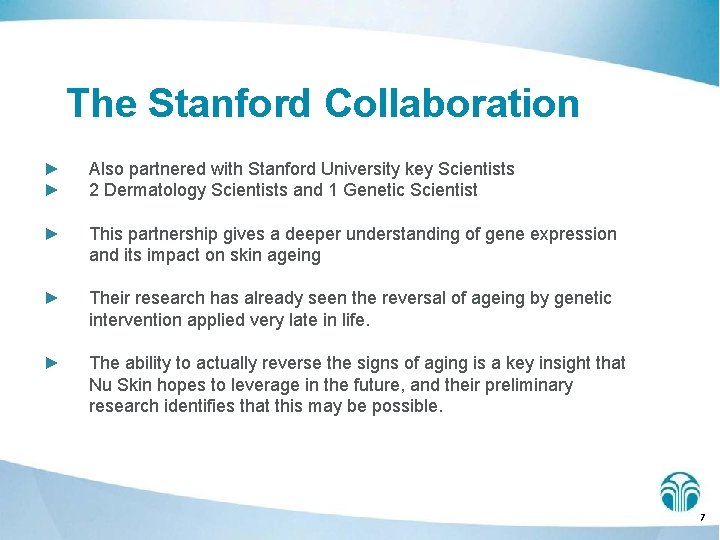 The Stanford Collaboration

► Also partnered with Stanford University key Scientists
► 2 Dermatology Scientists and 1 Genetic Scientist

► This partnership gives a deeper understanding of gene expression and its impact on skin ageing

► Their research has already seen the reversal of ageing by genetic intervention applied very late in life.

► The ability to actually reverse the signs of aging is a key insight that Nu Skin hopes to leverage in the future, and their preliminary research identifies that this may be possible.

7